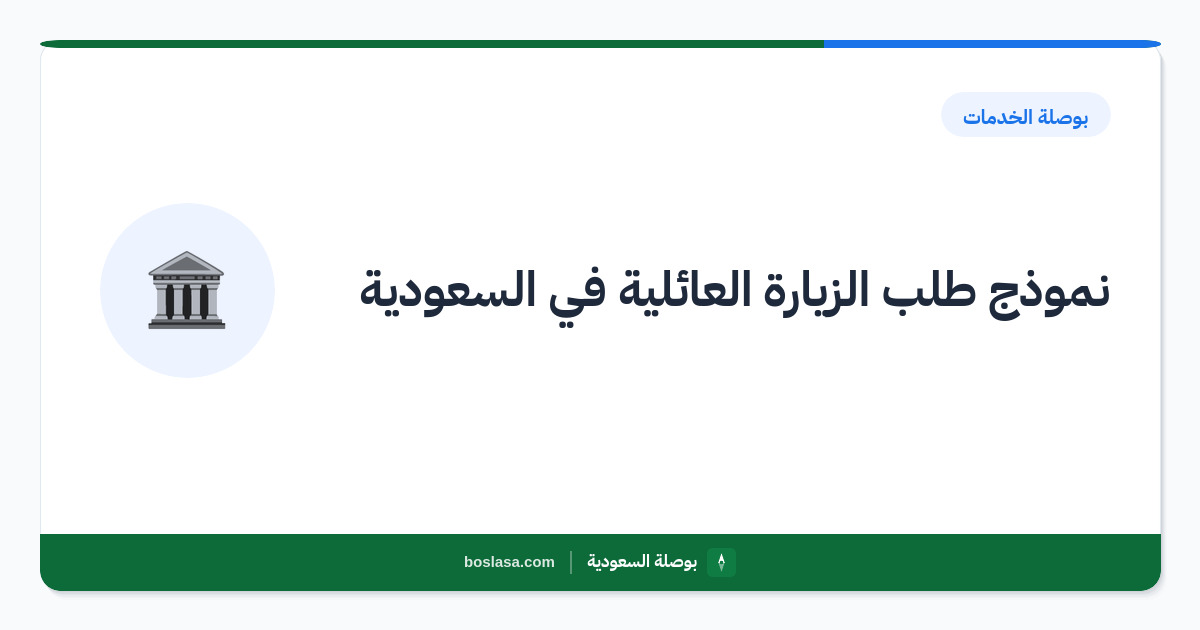 بوصلة الخدمات

نموذج طلب الزيارة العائلية في السعودية

بوصلة السعودية | boslasa.com